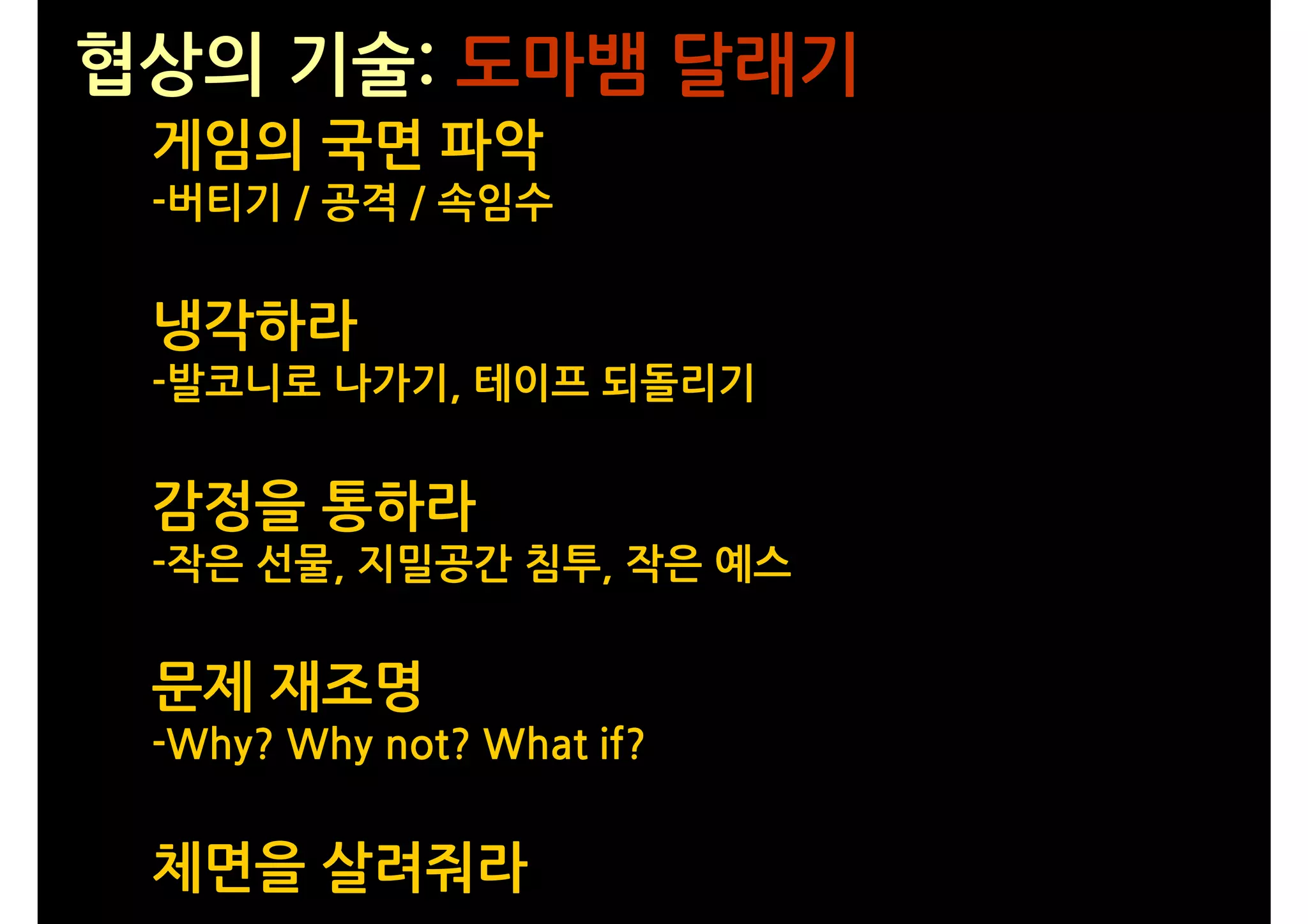 협상의 기술: 도마뱀 달래기

게임의 국면 파악
-버티기 / 공격 / 속임수

냉각하라
-발코니로 나가기, 테이프 되돌리기

감정을 통하라
-작은 선물, 지밀공간 침투, 작은 예스

문제 재조명
-Why? Why not? What if?

체면을 살려줘라